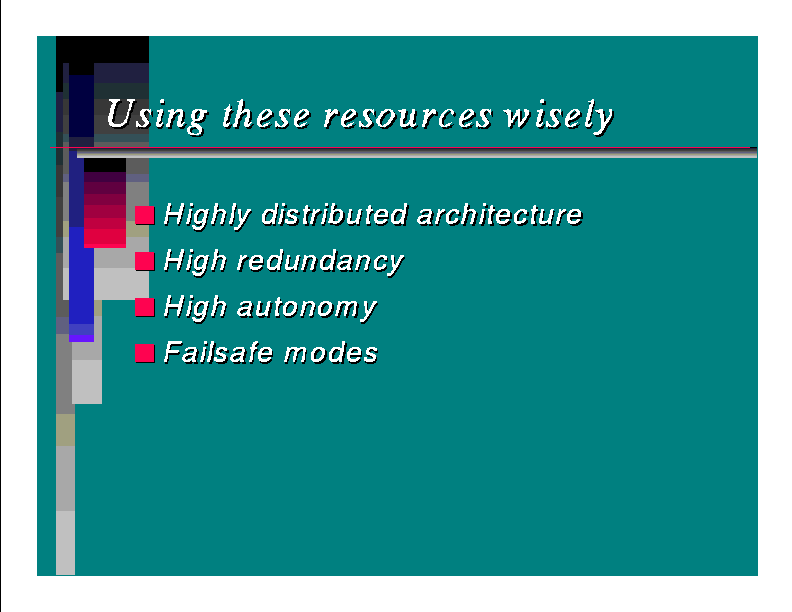 Using these resources wisely

Highly distributed architecture
High redundancy
High autonomy
Failsafe modes